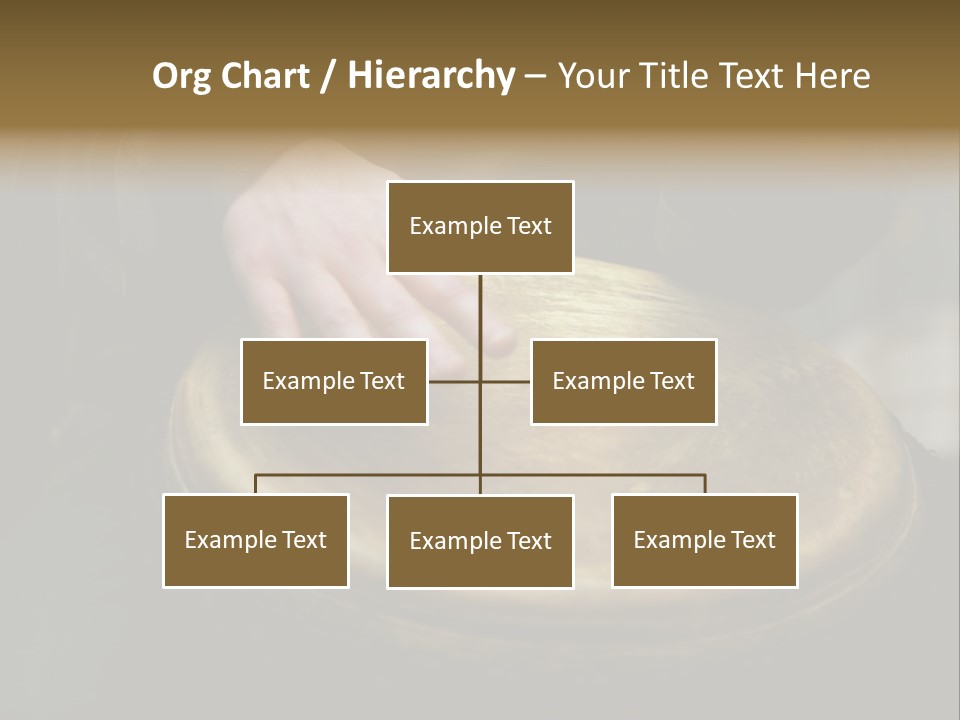 Org Chart / Hierarchy – Your Title Text Here

Example Text

Example Text

Example Text

Example Text

Example Text

Example Text